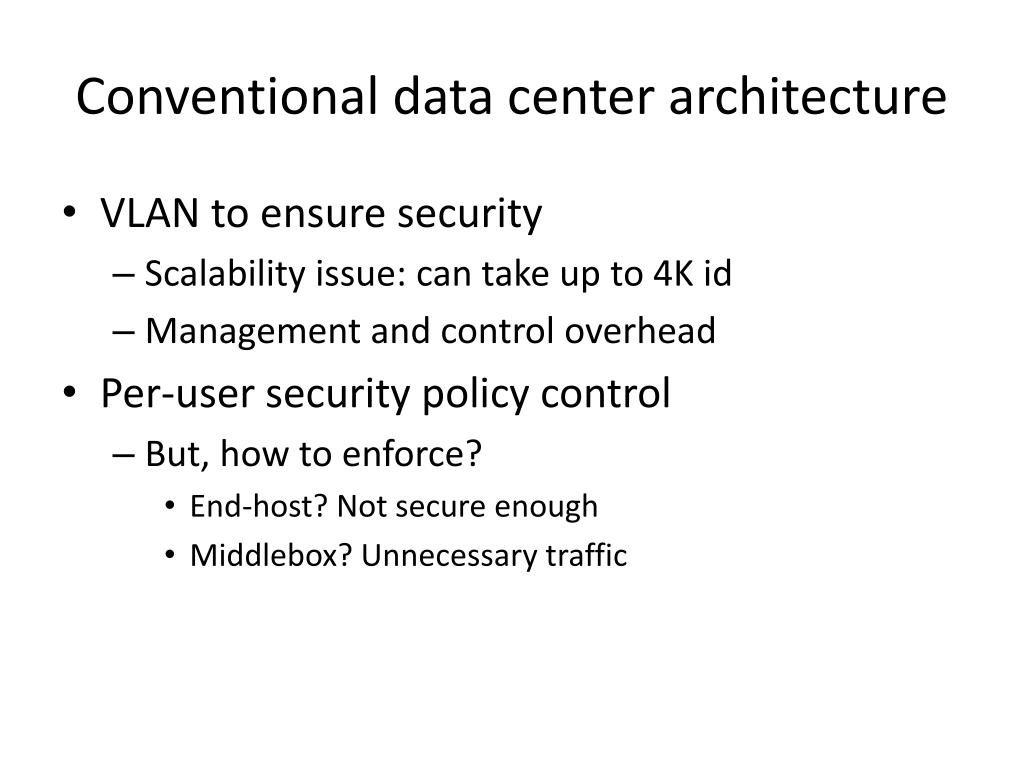 Conventional data center architecture

• VLAN to ensure security
– Scalability issue: can take up to 4K id
– Management and control overhead
• Per-user security policy control
– But, how to enforce?
• End-host? Not secure enough
• Middlebox? Unnecessary traffic